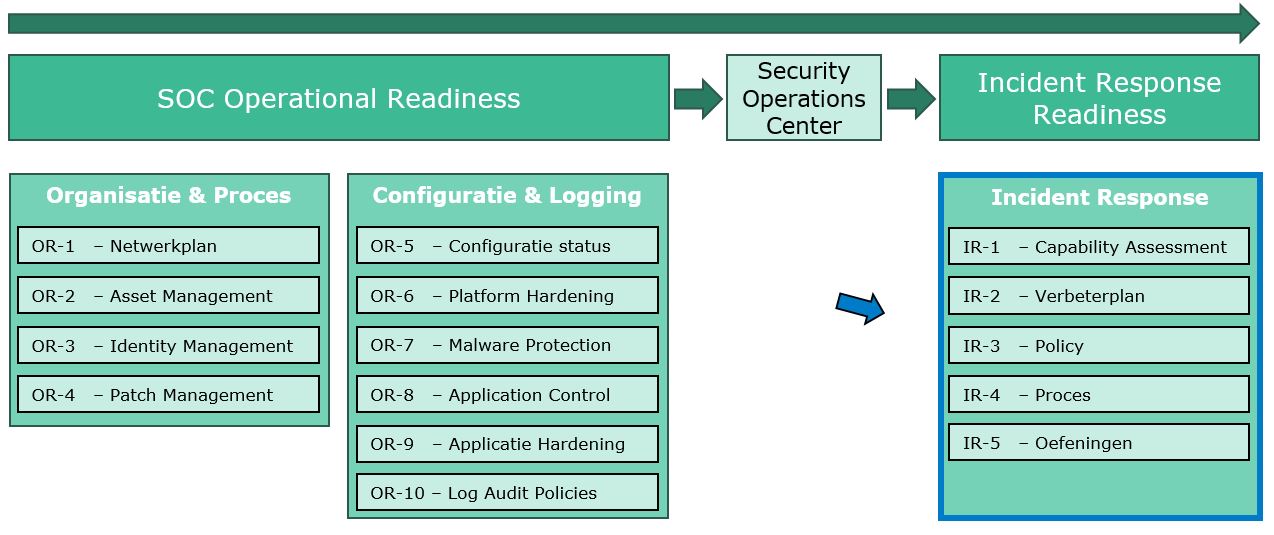 SOC Operational Readiness

Security Operations Center

Incident Response Readiness

Organisatie & Proces

OR-1 – Netwerkplan

OR-2 – Asset Management

OR-3 – Identity Management

OR-4 – Patch Management

Configuratie & Logging

OR-5 – Configuratie status

OR-6 – Platform Hardening

OR-7 – Malware Protection

OR-8 – Application Control

OR-9 – Applicatie Hardening

OR-10 – Log Audit Policies

Incident Response

IR-1 – Capability Assessment

IR-2 – Verbeterplan

IR-3 – Policy

IR-4 – Proces

IR-5 – Oefeningen